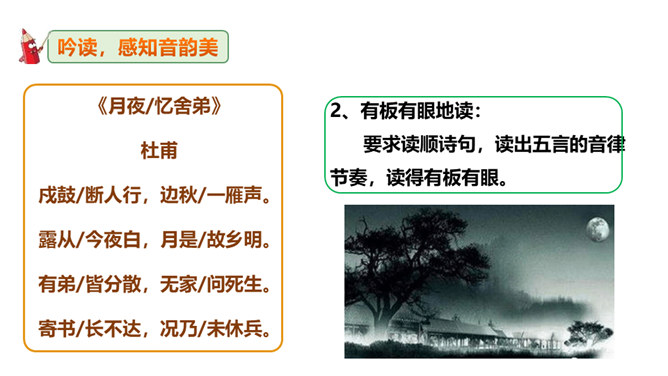 吟读，感知音韵美

《月夜/忆舍弟》

杜甫

戍鼓/断人行，边秋/一雁声。

露从/今夜白，月是/故乡明。

有弟/皆分散，无家/问死生。

寄书/长不达，况乃/未休兵。

2、有板有眼地读：

要求读顺诗句，读出五言的音律节奏，读得有板有眼。